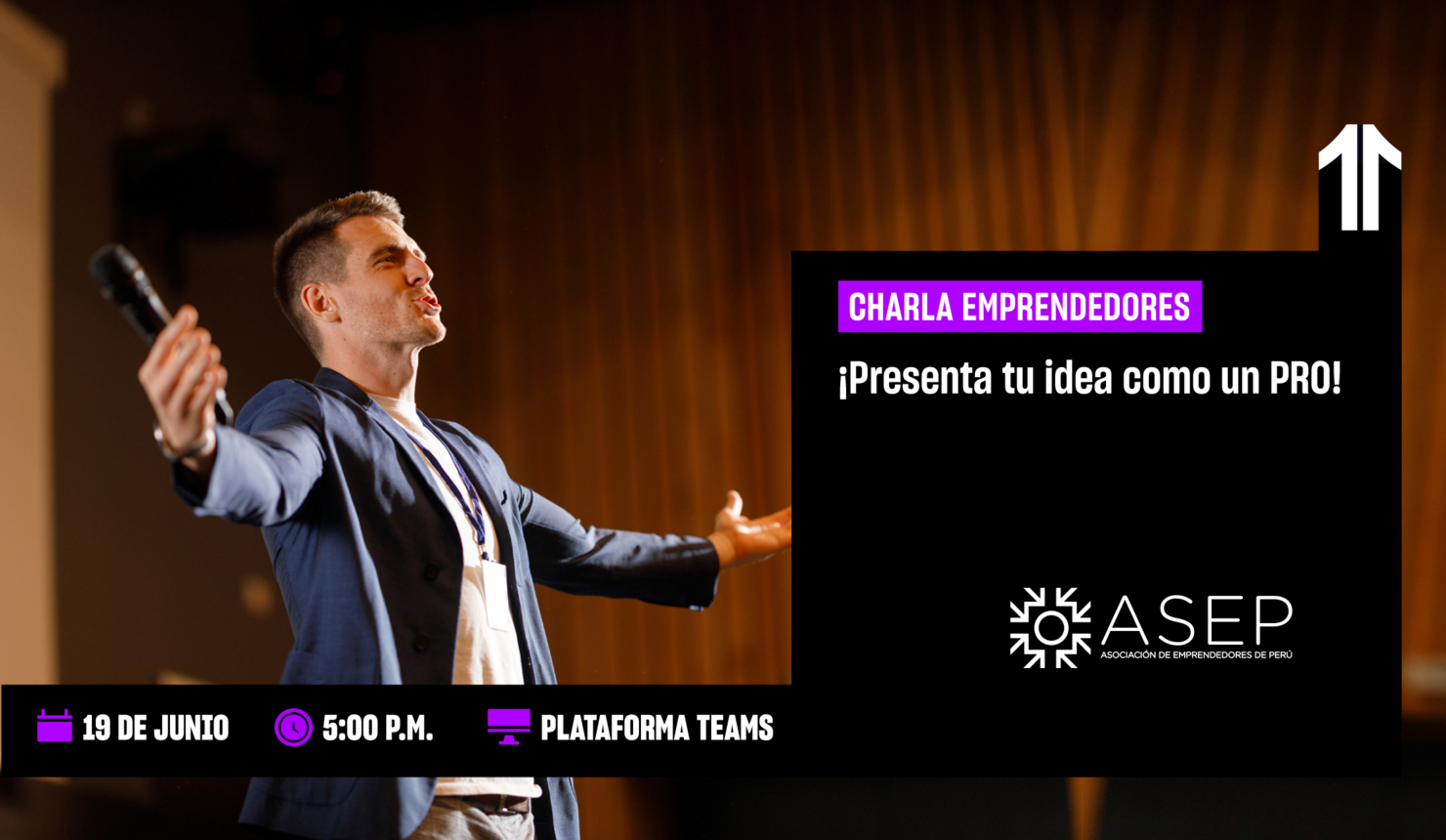 CHARLA EMPRENDEDORES

¡Presenta tu idea como un PRO!

ASEP
ASOCIACIÓN DE EMPRENDEDORES DE PERÚ

19 DE JUNIO 5:00 P.M. PLATAFORMA TEAMS